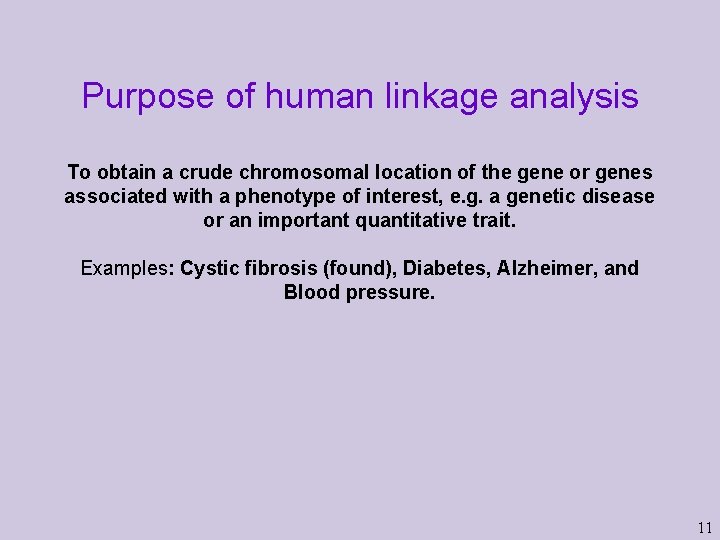 Purpose of human linkage analysis

To obtain a crude chromosomal location of the gene or genes associated with a phenotype of interest, e.g. a genetic disease or an important quantitative trait.

Examples: Cystic fibrosis (found), Diabetes, Alzheimer, and Blood pressure.

11